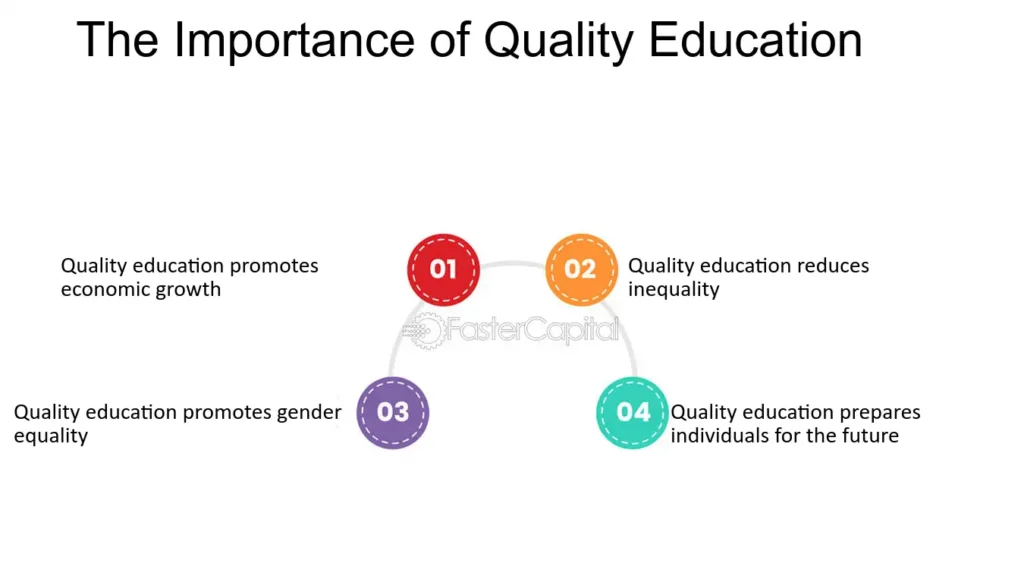 The Importance of Quality Education

Quality education promotes economic growth

01

02

Quality education reduces inequality

FasterCapital

Quality education promotes gender equality

03

04

Quality education prepares individuals for the future